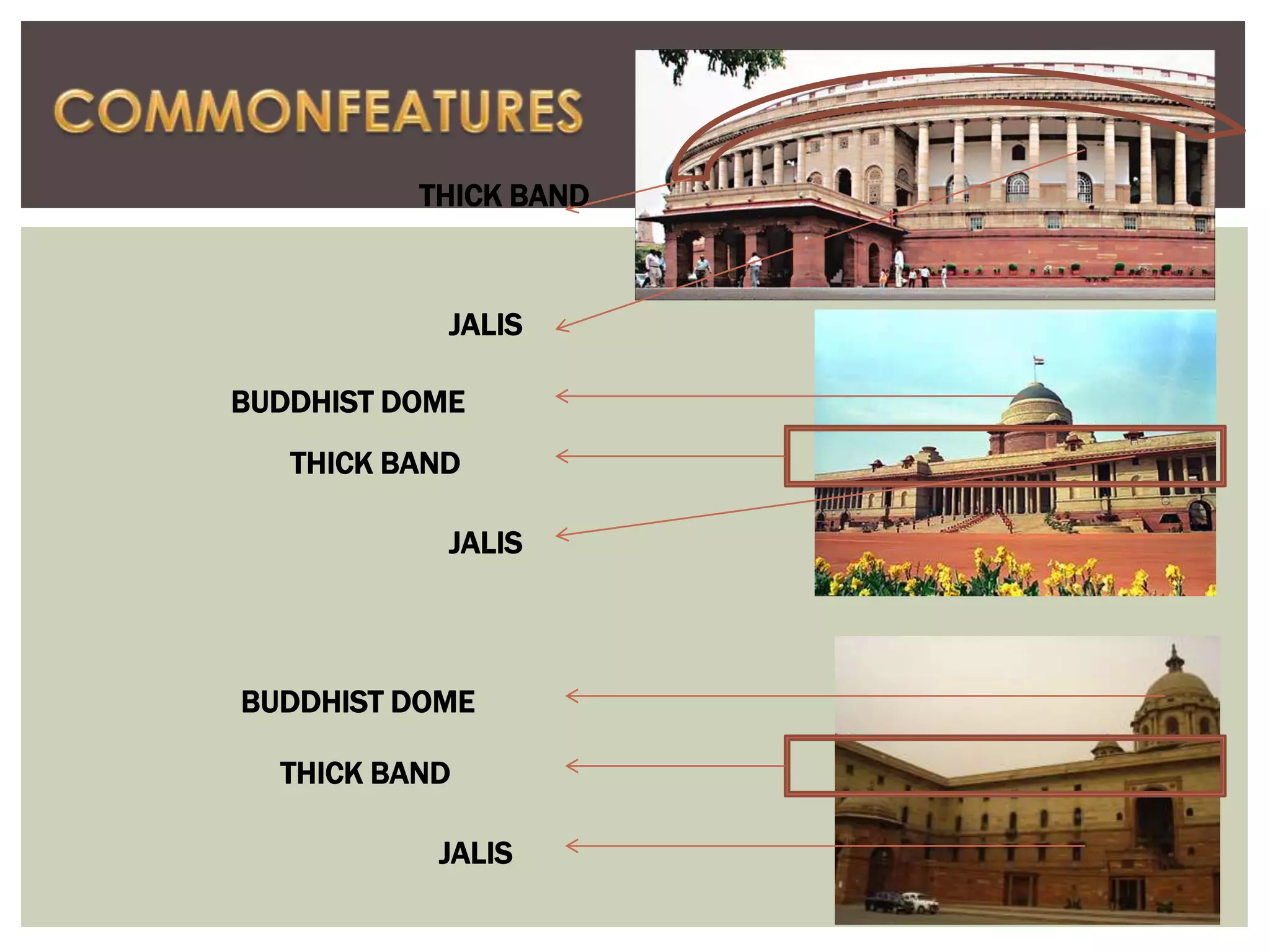 COMMONFEATURES

THICK BAND

JALIS

BUDDHIST DOME

THICK BAND

JALIS

BUDDHIST DOME

THICK BAND

JALIS